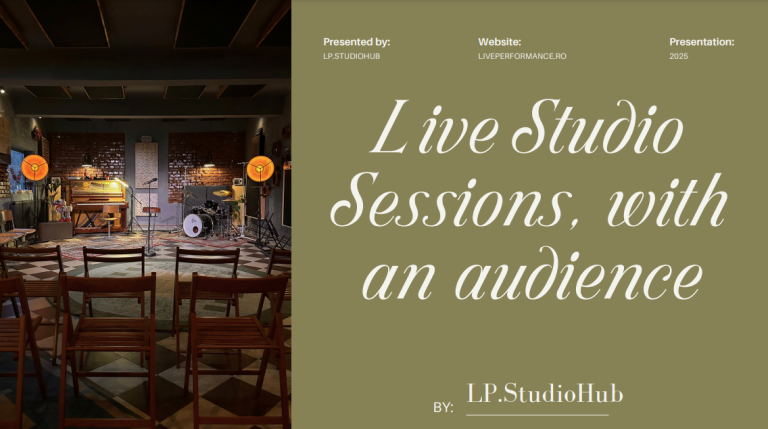 Presented by:
LP.STUDIOHUB

Website:
LIVEPERFORMANCE.RO

Presentation:
2025

Live Studio Sessions, with an audience

BY: LP.StudioHub